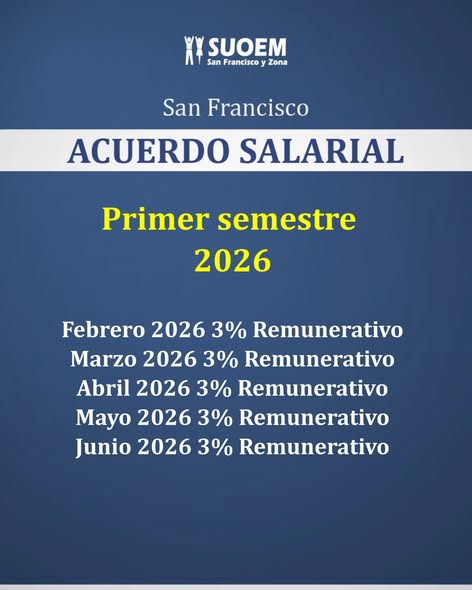 SUOEM
San Francisco y Zona

San Francisco

ACUERDO SALARIAL

Primer semestre
2026

Febrero 2026 3% Remunerativo
Marzo 2026 3% Remunerativo
Abril 2026 3% Remunerativo
Mayo 2026 3% Remunerativo
Junio 2026 3% Remunerativo